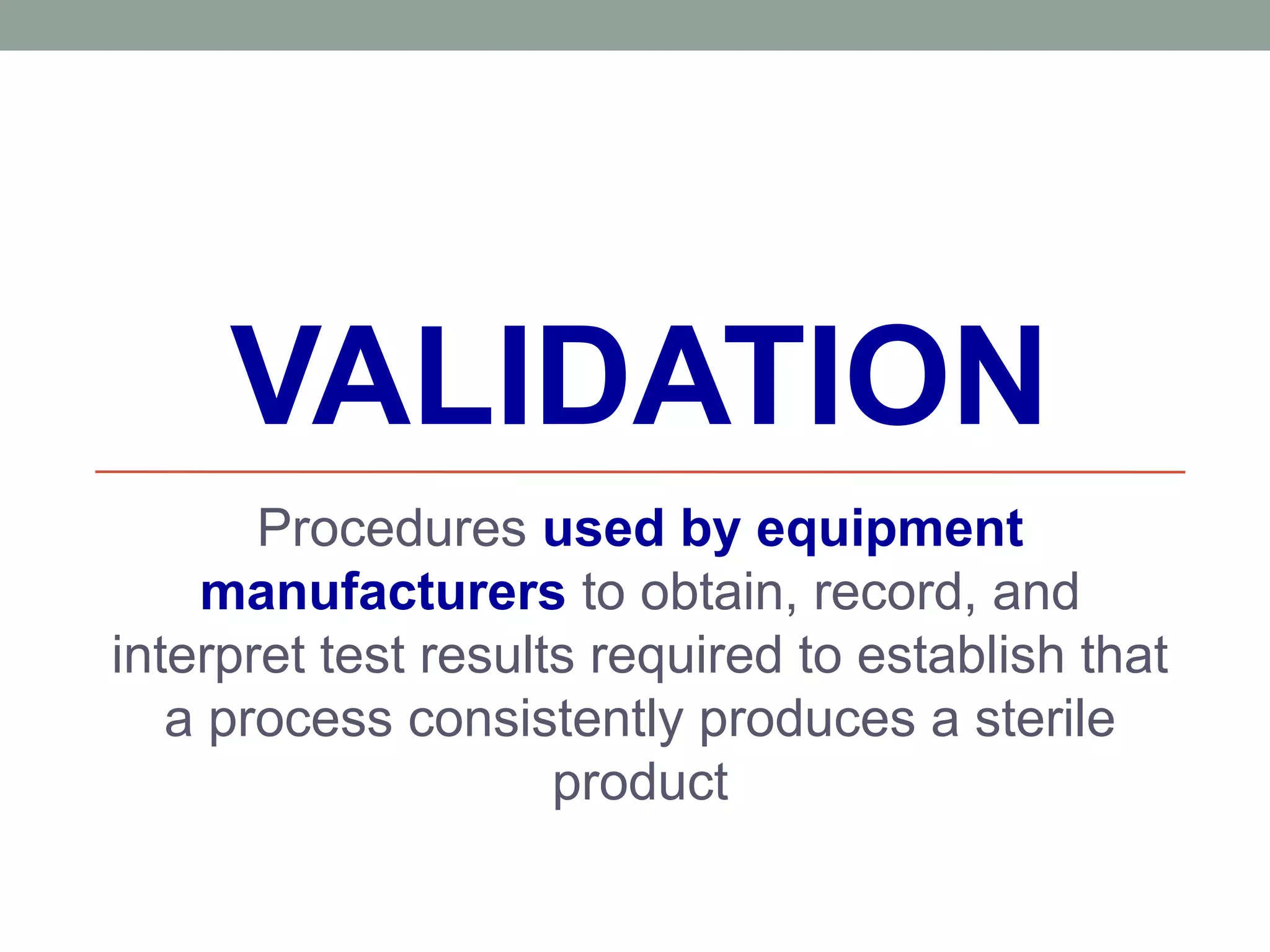 VALIDATION

Procedures used by equipment manufacturers to obtain, record, and interpret test results required to establish that a process consistently produces a sterile product